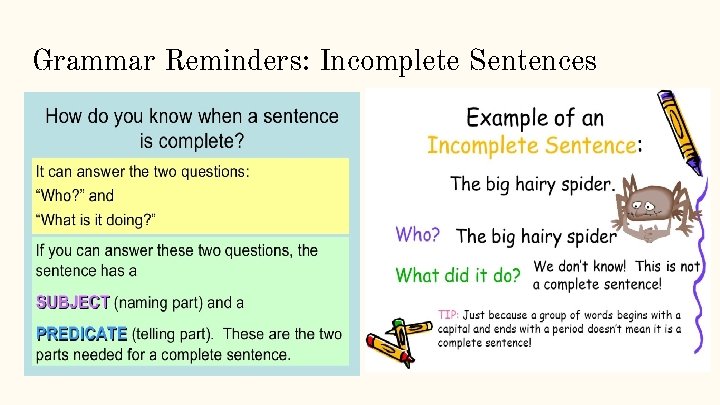 Grammar Reminders: Incomplete Sentences

How do you know when a sentence is complete?

It can answer the two questions:
"Who?" and
"What is it doing?"

If you can answer these two questions, the sentence has a

SUBJECT (naming part) and a

PREDICATE (telling part). These are the two parts needed for a complete sentence.

Example of an Incomplete Sentence:

The big hairy spider.

Who? The big hairy spider

What did it do? We don't know! This is not a complete sentence!

TIP: Just because a group of words begins with a capital and ends with a period doesn't mean it is a complete sentence!